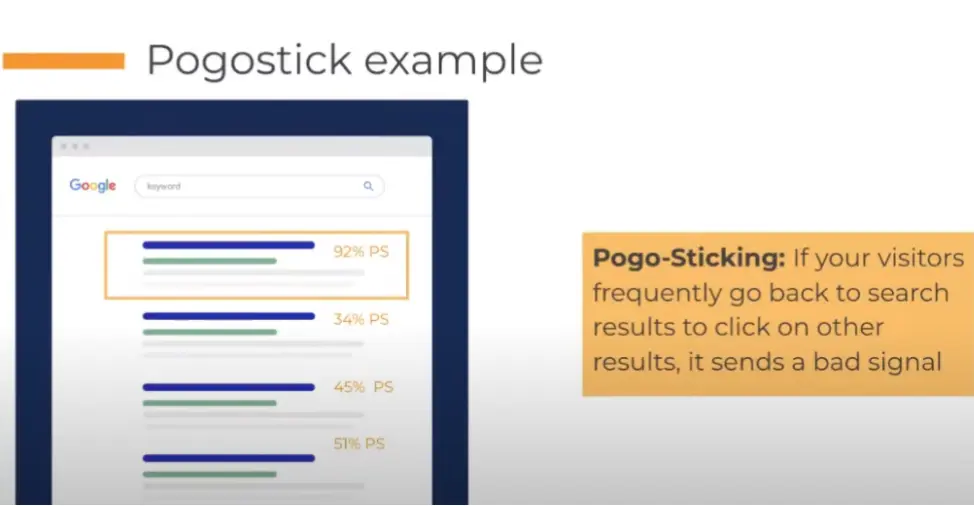 Pogostick example

Google keyword

92% PS

34% PS

45% PS

51% PS

**Pogo-Sticking:** If your visitors frequently go back to search results to click on other results, it sends a bad signal